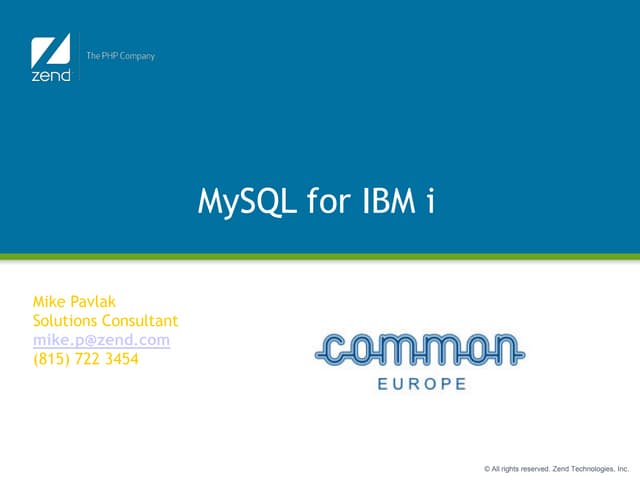 zend
The PHP Company

MySQL for IBM i

Mike Pavlak
Solutions Consultant
mike.p@zend.com
(815) 722 3454

common
EUROPE

© All rights reserved. Zend Technologies, Inc.